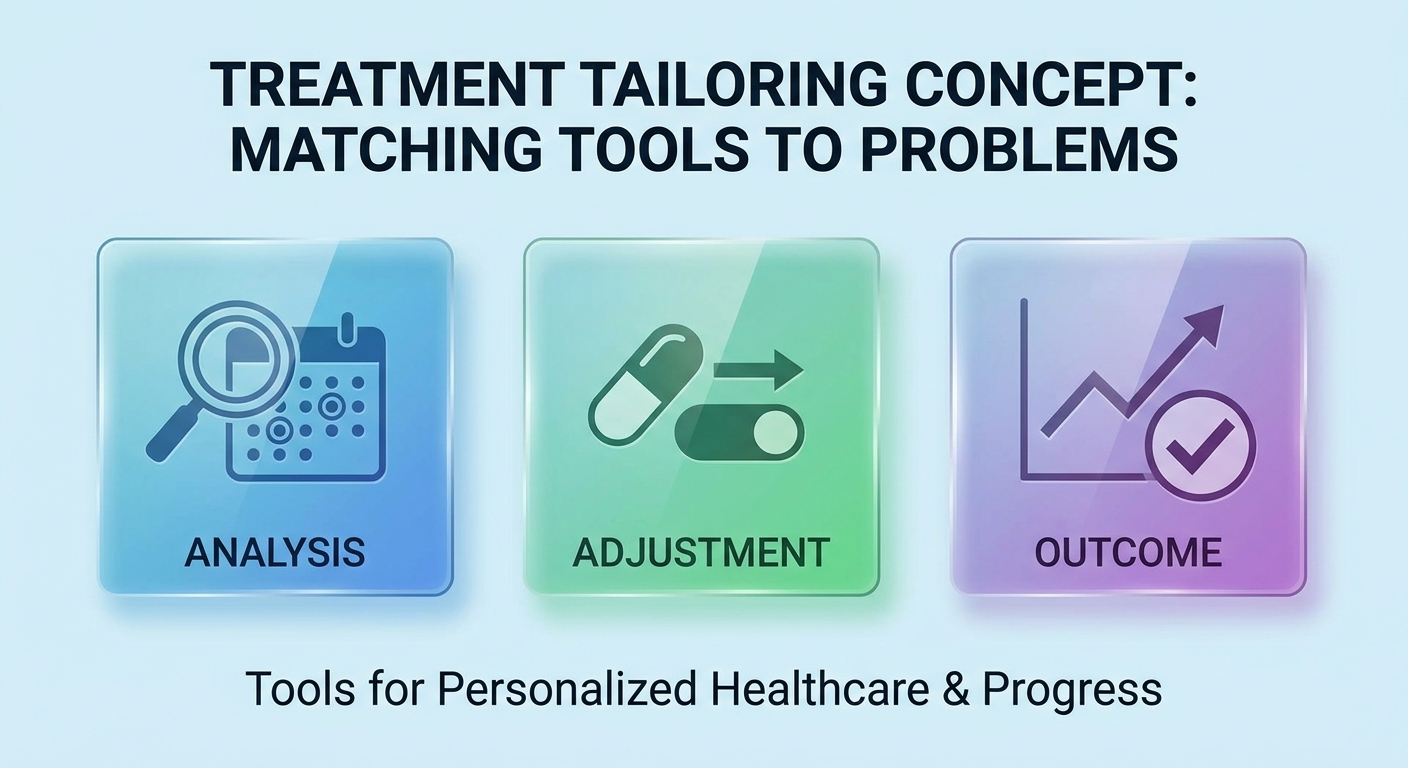 TREATMENT TAILORING CONCEPT: MATCHING TOOLS TO PROBLEMS

ANALYSIS

ADJUSTMENT

OUTCOME

Tools for Personalized Healthcare & Progress